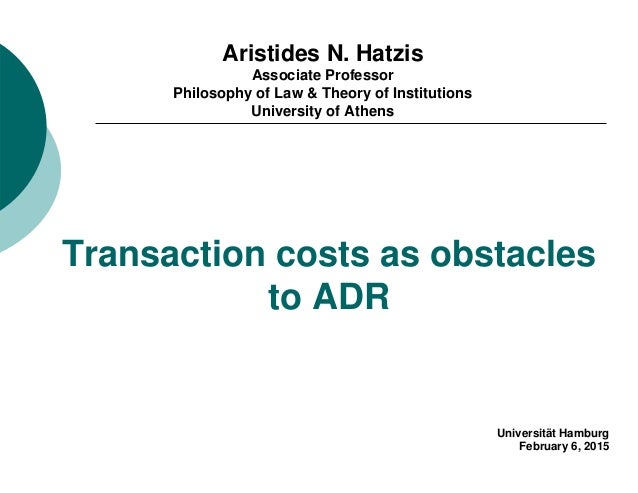 Aristides N. Hatzis
Associate Professor
Philosophy of Law & Theory of Institutions
University of Athens

Transaction costs as obstacles to ADR

Universität Hamburg
February 6, 2015